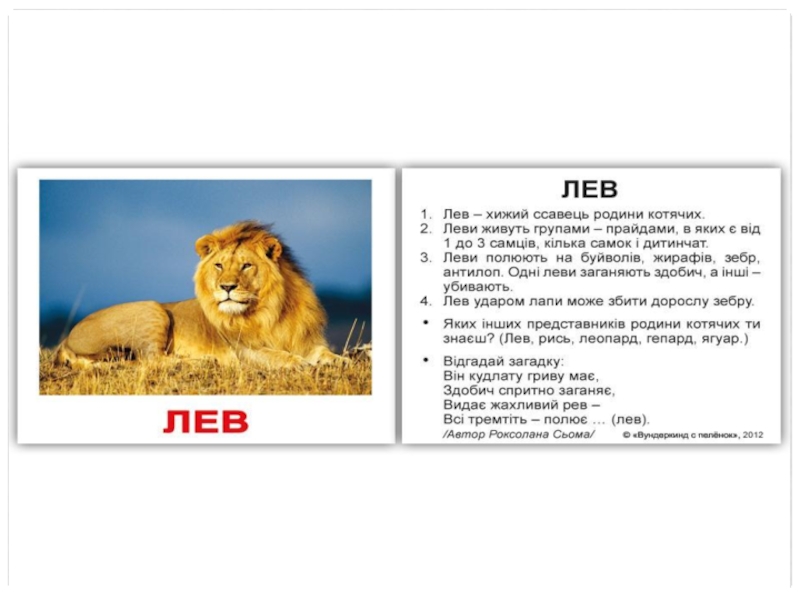 ЛЕВ

ЛЕВ

1. Лев – хижий ссавець родини котячих.
2. Леви живуть групами – прайдами, в яких є від 1 до 3 самців, кілька самок і дитинчат.
3. Леви полюють на буйволів, жирафів, зебр, антилоп. Одні леви заганяють здобич, а інші – убивають.
4. Лев ударом лапи може збити дорослу зебру.

• Яких інших представників родини котячих ти знаєш? (Лев, рись, леопард, гепард, ягуар.)

• Відгадай загадку:
Він кудлату гриву має,
Здобич спритно заганяє,
Видає жахливий рев –
Всі тремтіть – полює … (лев).
/Автор Роксолана Сьома/

© «Вундеркинд с пелёнок», 2012